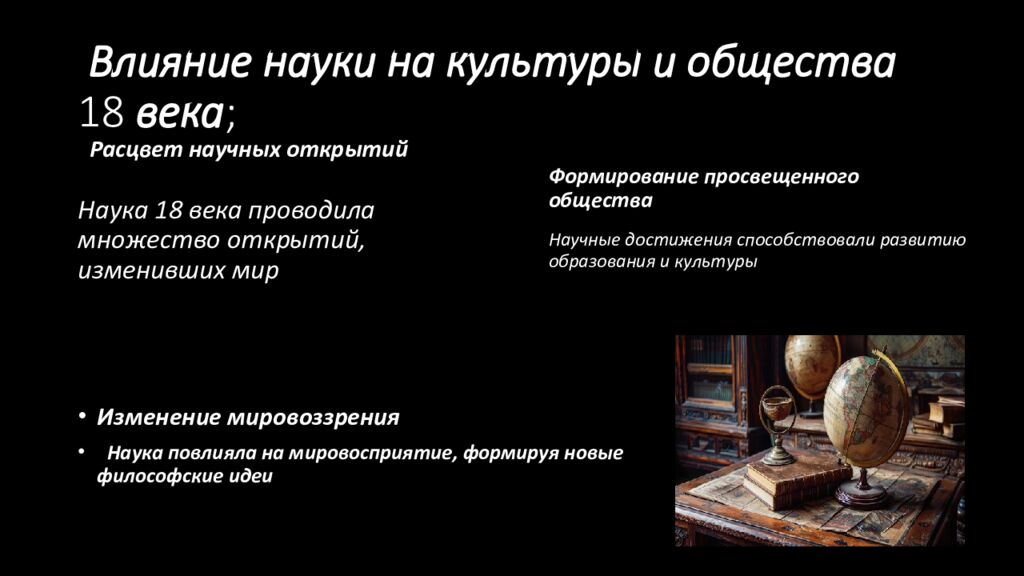 Влияние науки на культуры и общества 18 века;

Расцвет научных открытий

Наука 18 века проводила множество открытий, изменивших мир

Формирование просвещенного общества

Научные достижения способствовали развитию образования и культуры

• Изменение мировоззрения

• Наука повлияла на мировосприятие, формируя новые философские идеи